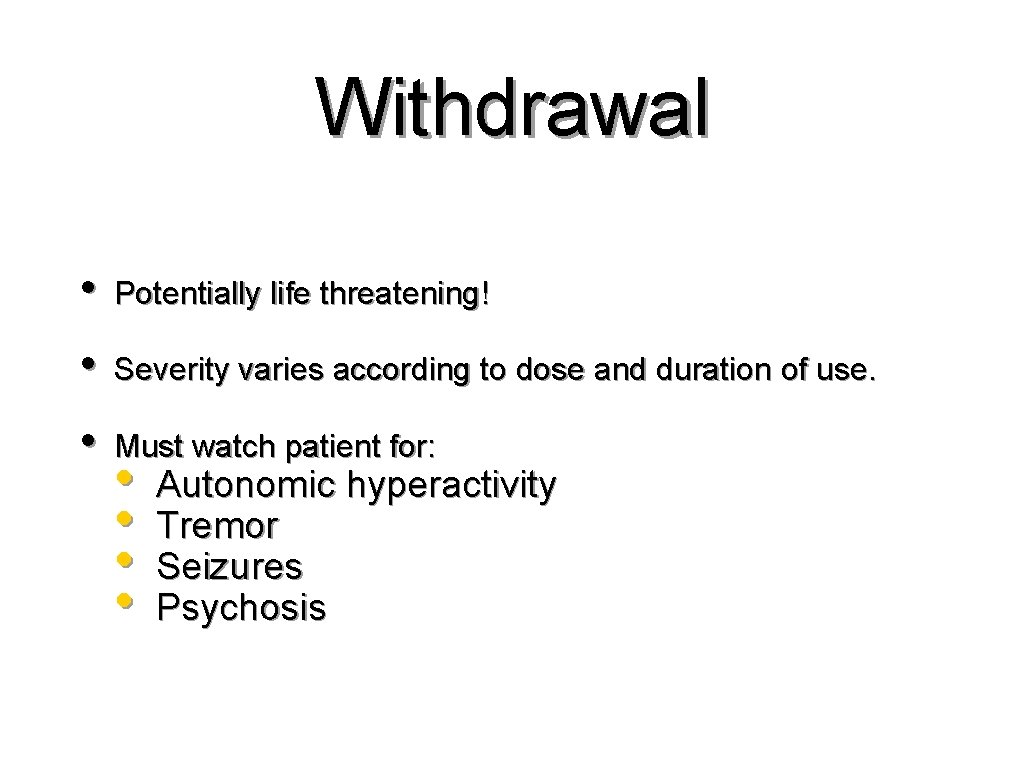 Withdrawal

• Potentially life threatening!

• Severity varies according to dose and duration of use.

• Must watch patient for:
  • Autonomic hyperactivity
  • Tremor
  • Seizures
  • Psychosis